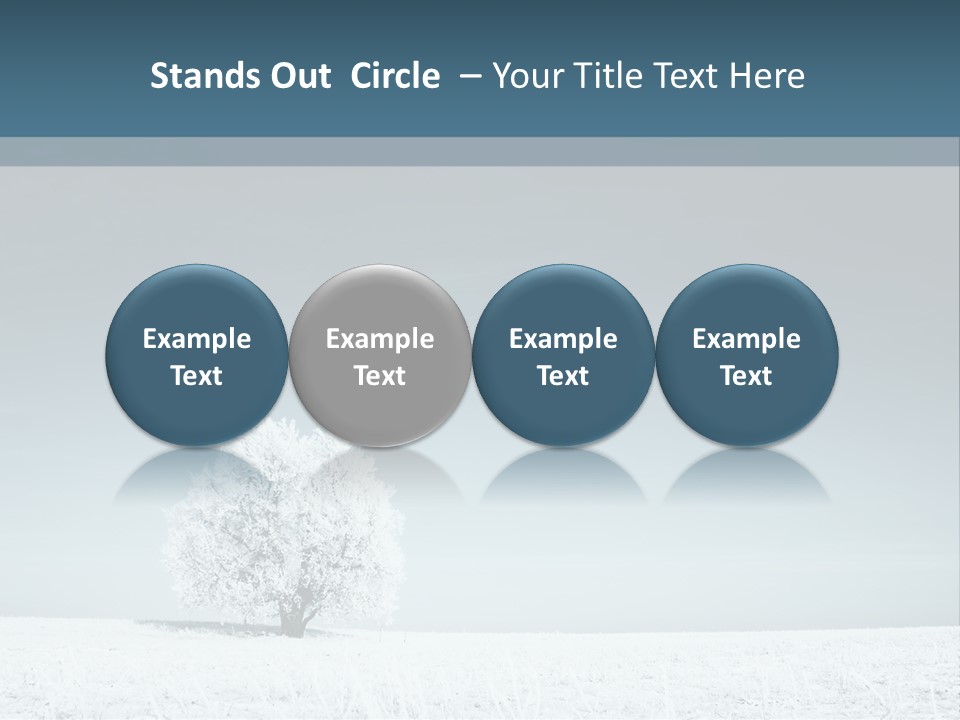 Stands Out Circle – Your Title Text Here

Example Text

Example Text

Example Text

Example Text